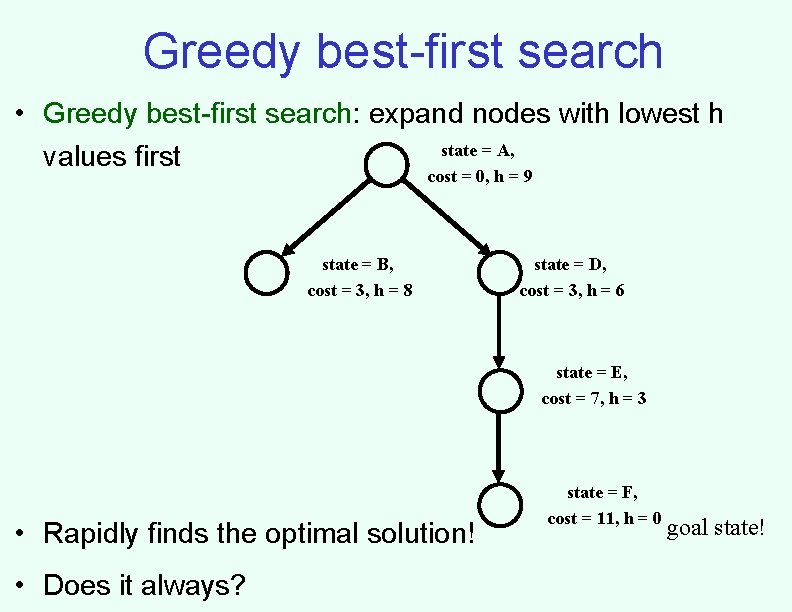 Greedy best-first search

• Greedy best-first search: expand nodes with lowest h values first

state = A,
cost = 0, h = 9

state = B,
cost = 3, h = 8

state = D,
cost = 3, h = 6

state = E,
cost = 7, h = 3

state = F,
cost = 11, h = 0 goal state!

• Rapidly finds the optimal solution!

• Does it always?